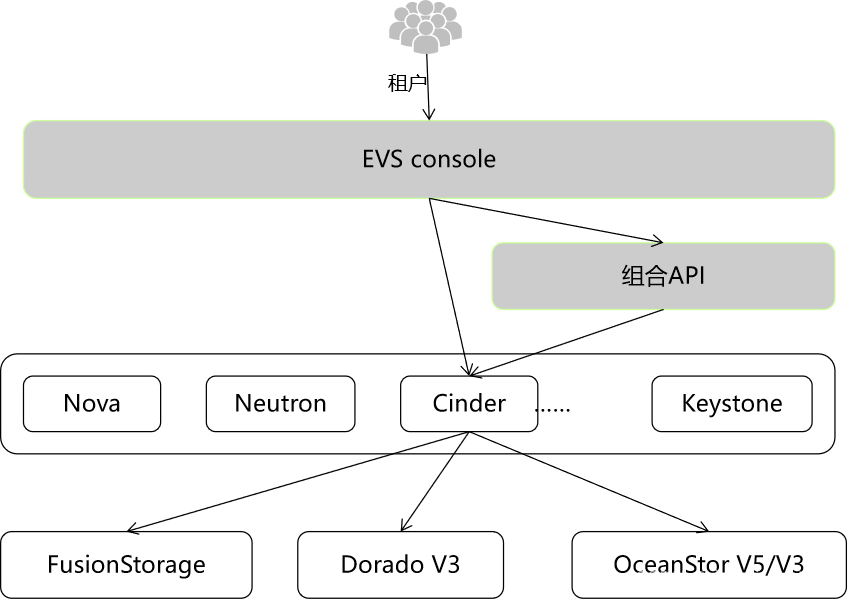 租户

EVS console

组合API

Nova

Neutron

Cinder

......

Keystone

FusionStorage

Dorado V3

OceanStor V5/V3